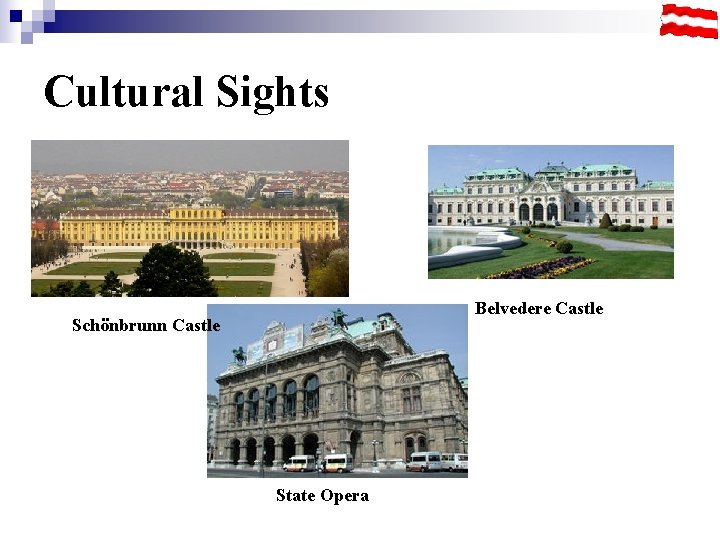 Cultural Sights

Schönbrunn Castle

Belvedere Castle

State Opera